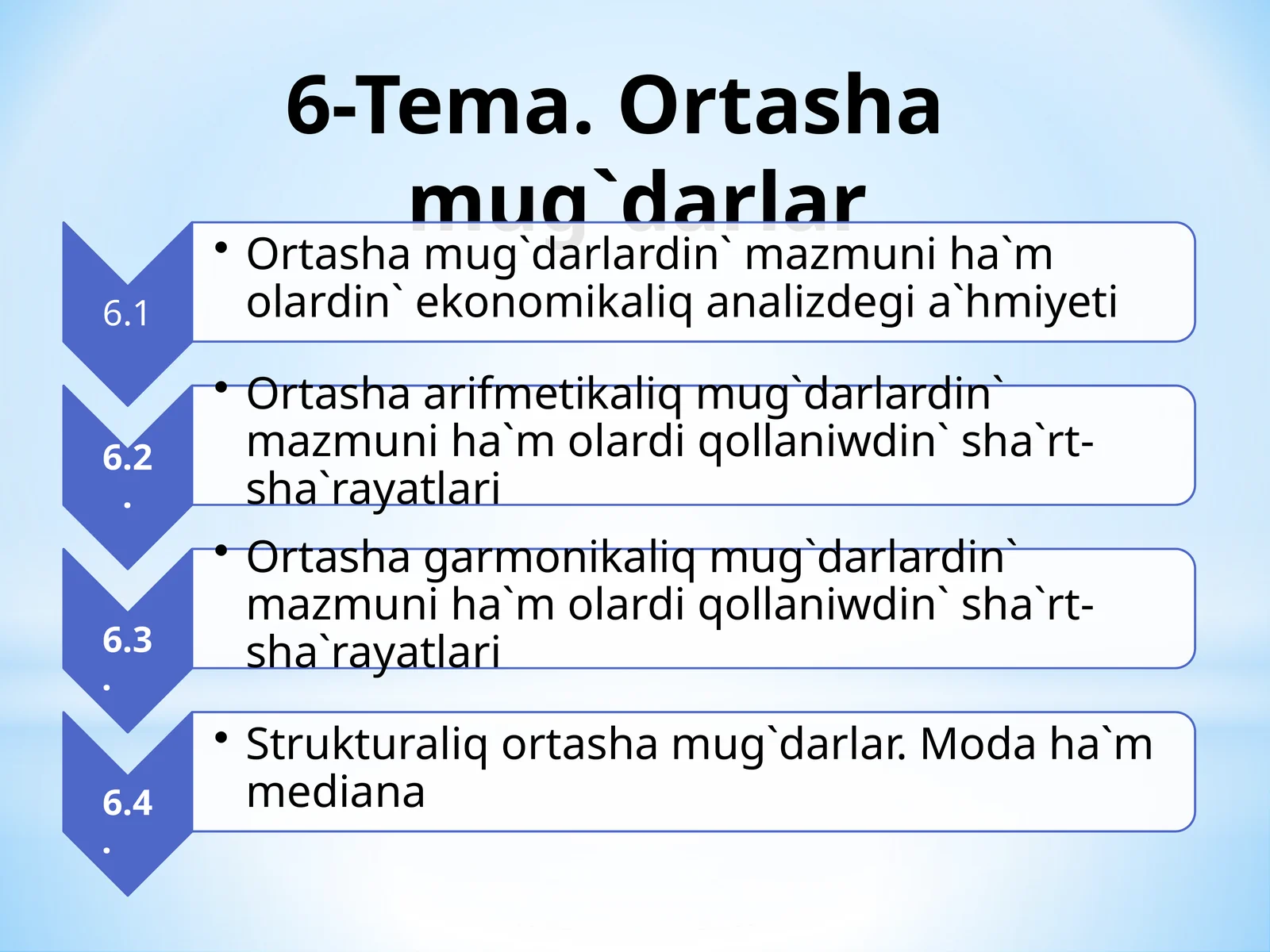 6-Tema. Ortasha mug`darlar

6.1

• Ortasha mug`darlardin` mazmuni ha`m olardin` ekonomikaliq analizdegi a`hmiyeti

6.2.

• Ortasha arifmetikaliq mug`darlardin` mazmuni ha`m olardi qollaniwdin` sha`rt-sha`rayatlari

6.3.

• Ortasha garmonikaliq mug`darlardin` mazmuni ha`m olardi qollaniwdin` sha`rt-sha`rayatlari

6.4.

• Strukturaliq ortasha mug`darlar. Moda ha`m mediana